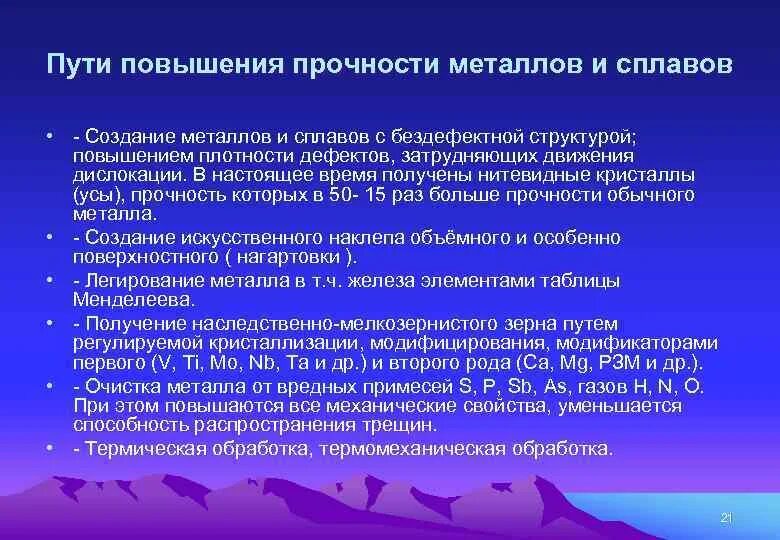 Пути повышения прочности металлов и сплавов

• - Создание металлов и сплавов с бездефектной структурой; повышением плотности дефектов, затрудняющих движения дислокации. В настоящее время получены нитевидные кристаллы (усы), прочность которых в 50- 15 раз больше прочности обычного металла.
• - Создание искусственного наклепа объёмного и особенно поверхностного ( нагартовки ).
• - Легирование металла в т.ч. железа элементами таблицы Менделеева.
• - Получение наследственно-мелкозернистого зерна путем регулируемой кристаллизации, модифицирования, модификаторами первого (V, Ti, Mo, Nb, Ta и др.) и второго рода (Ca, Mg, РЗМ и др.).
• - Очистка металла от вредных примесей S, P, Sb, As, газов H, N, O. При этом повышаются все механические свойства, уменьшается способность распространения трещин.
• - Термическая обработка, термомеханическая обработка.

21